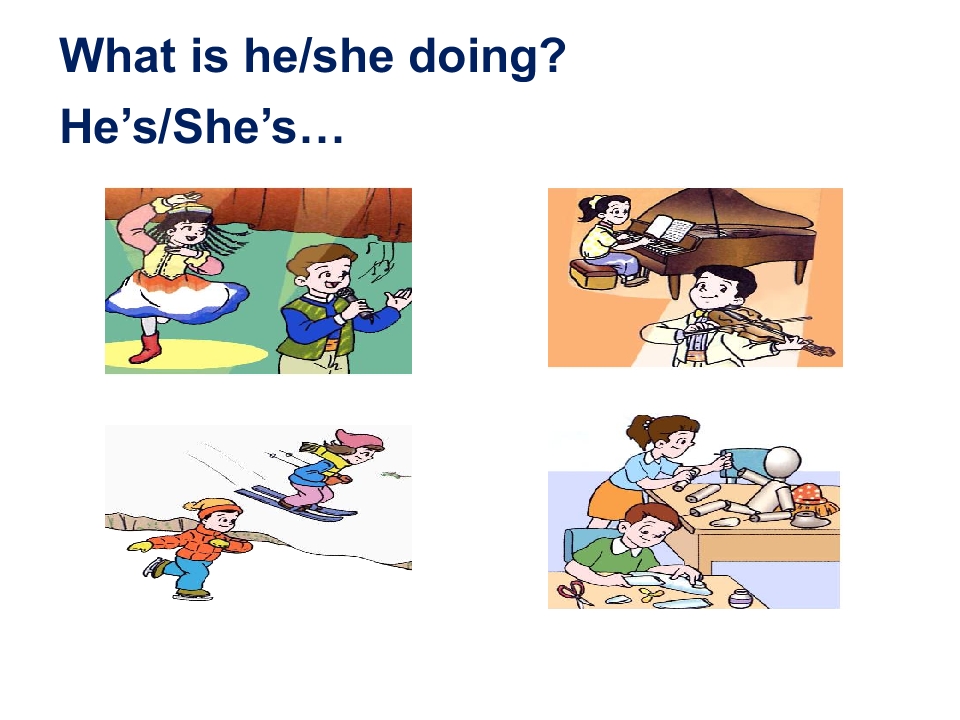 What is he/she doing?

He's/She's…